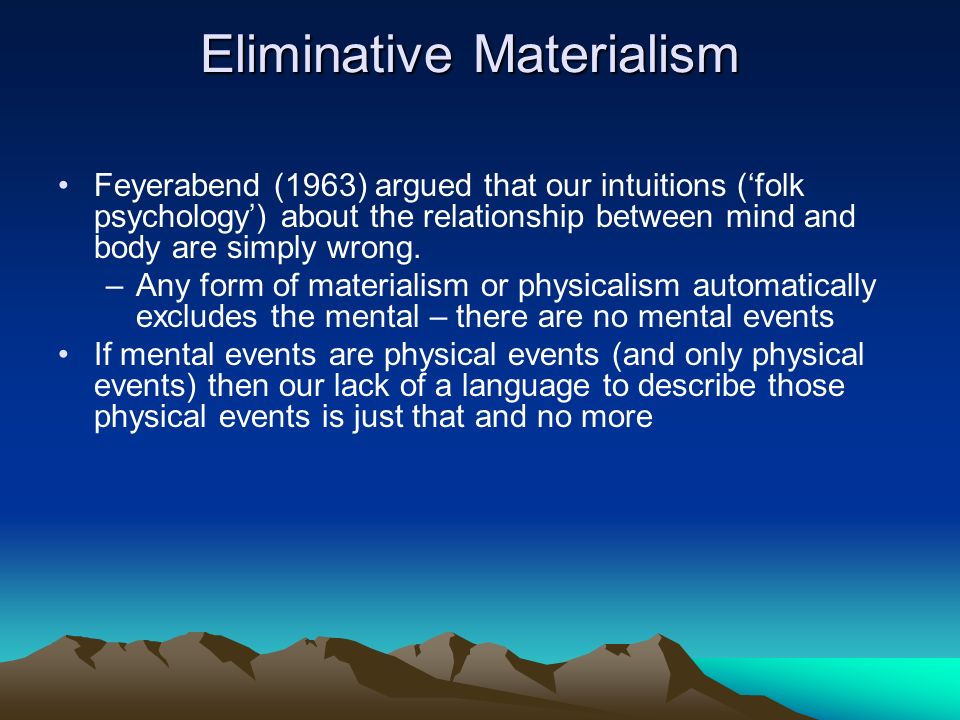 Eliminative Materialism

• Feyerabend (1963) argued that our intuitions (‘folk psychology’) about the relationship between mind and body are simply wrong.
– Any form of materialism or physicalism automatically excludes the mental – there are no mental events
• If mental events are physical events (and only physical events) then our lack of a language to describe those physical events is just that and no more